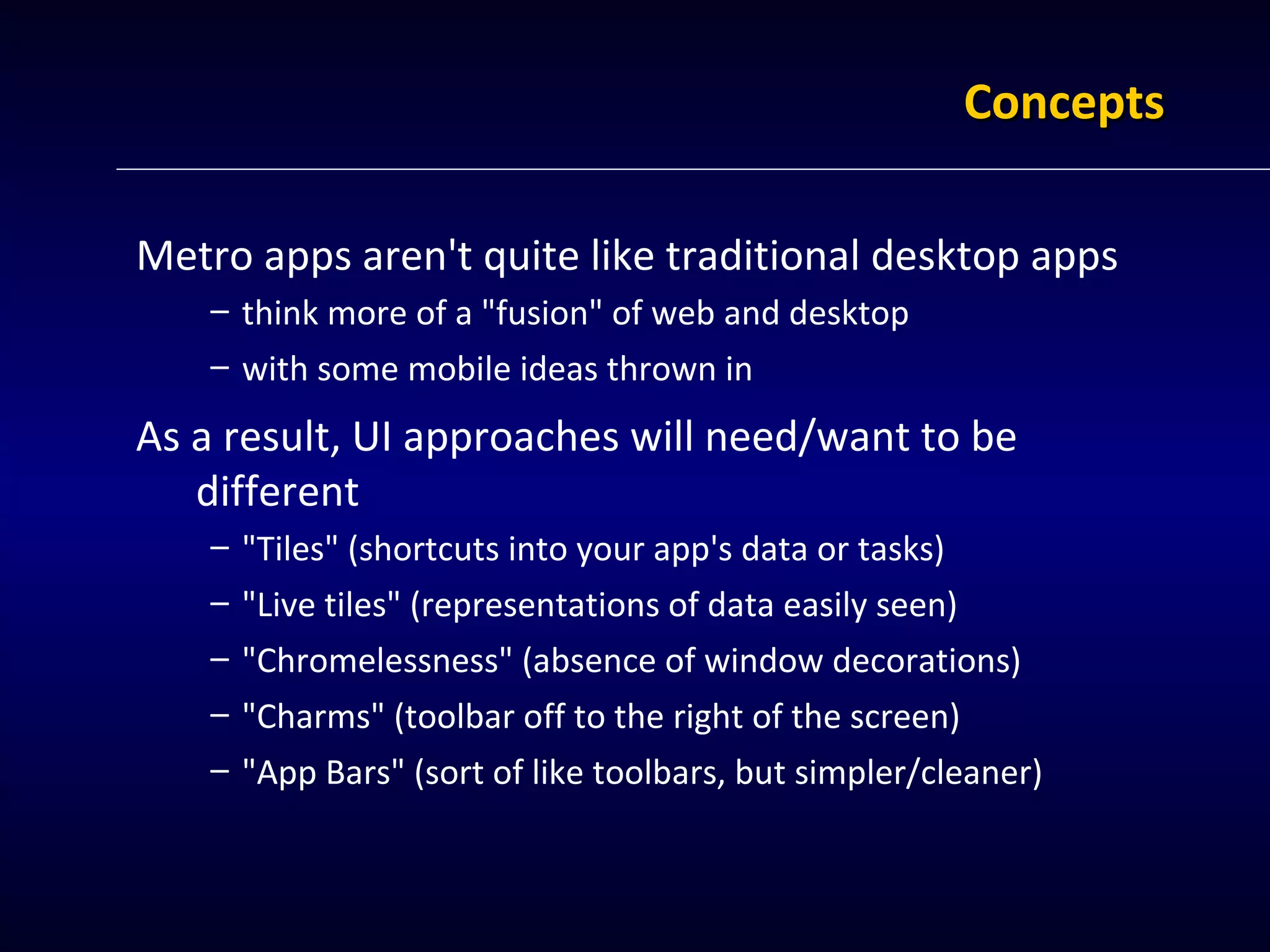 Concepts

Metro apps aren't quite like traditional desktop apps

– think more of a "fusion" of web and desktop

– with some mobile ideas thrown in

As a result, UI approaches will need/want to be different

– "Tiles" (shortcuts into your app's data or tasks)

– "Live tiles" (representations of data easily seen)

– "Chromelessness" (absence of window decorations)

– "Charms" (toolbar off to the right of the screen)

– "App Bars" (sort of like toolbars, but simpler/cleaner)